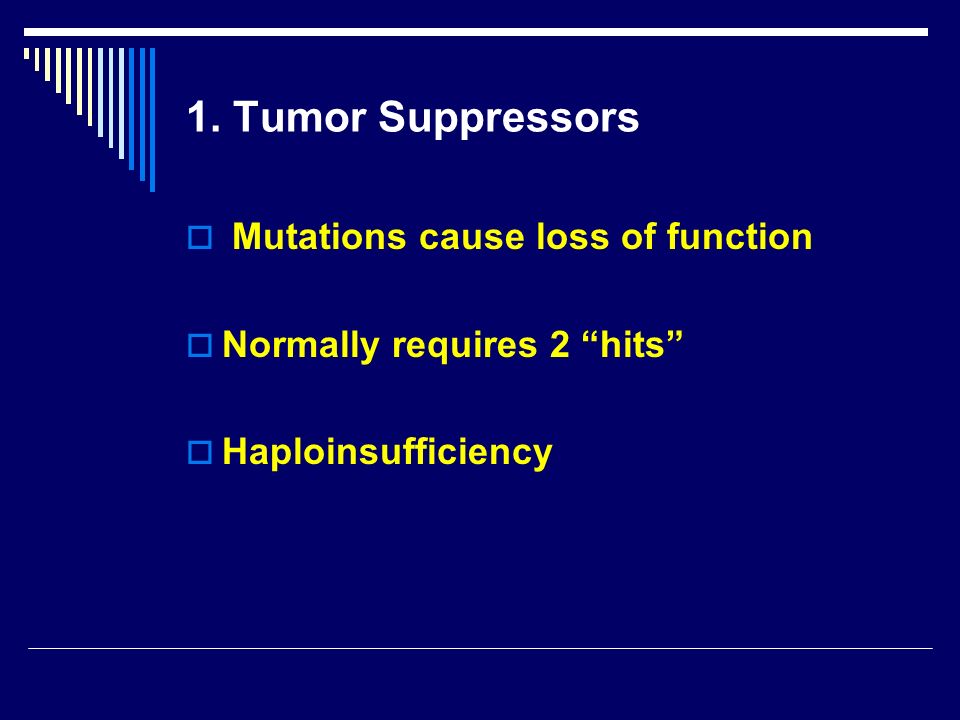 1. Tumor Suppressors

Mutations cause loss of function

Normally requires 2 “hits”

Haploinsufficiency